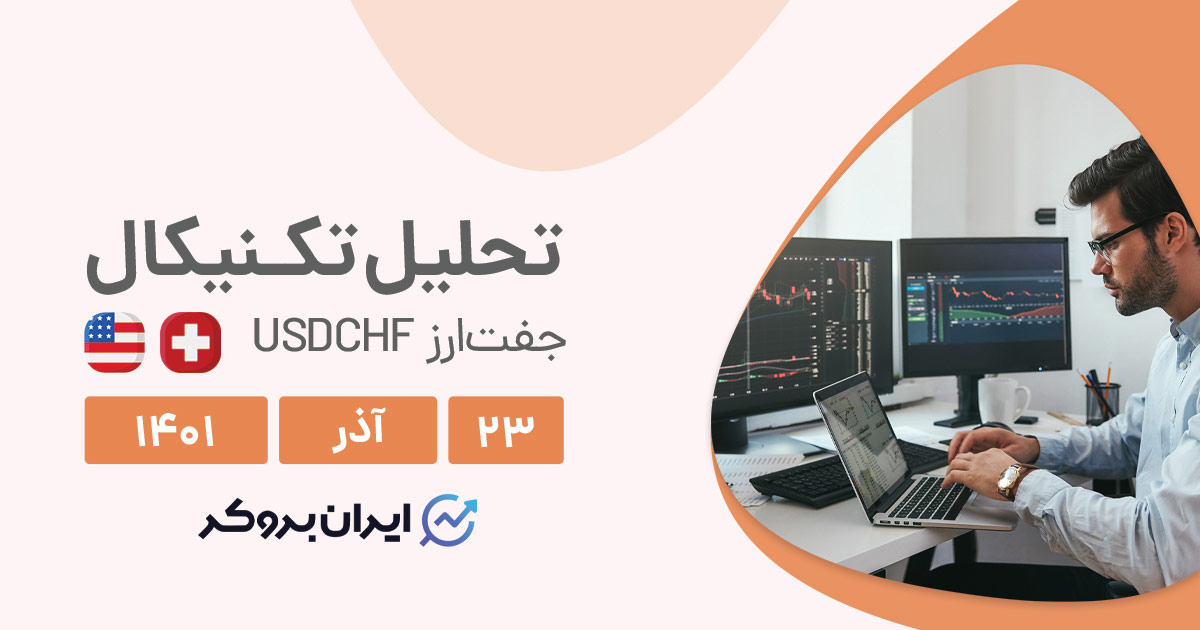 تحلیل تکنیکال

جفت‌ارز USDCHF

۲۳ آذر ۱۴۰۱

ایران بروکر